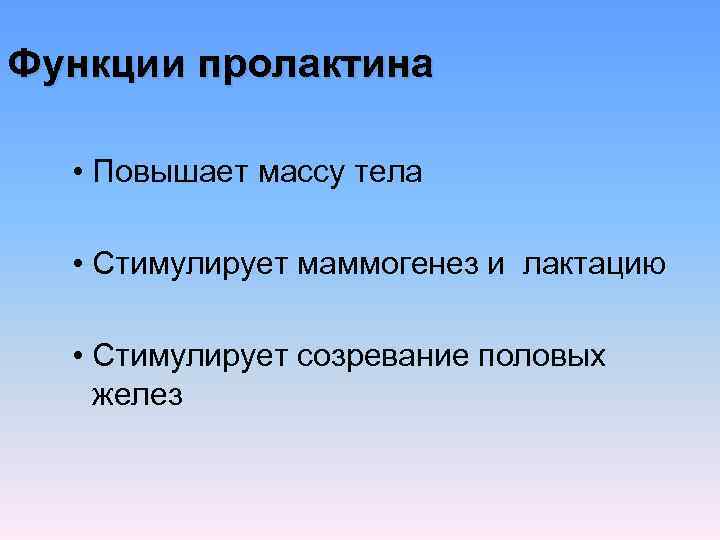 Функции пролактина

• Повышает массу тела

• Стимулирует маммогенез и  лактацию

• Стимулирует созревание половых желез